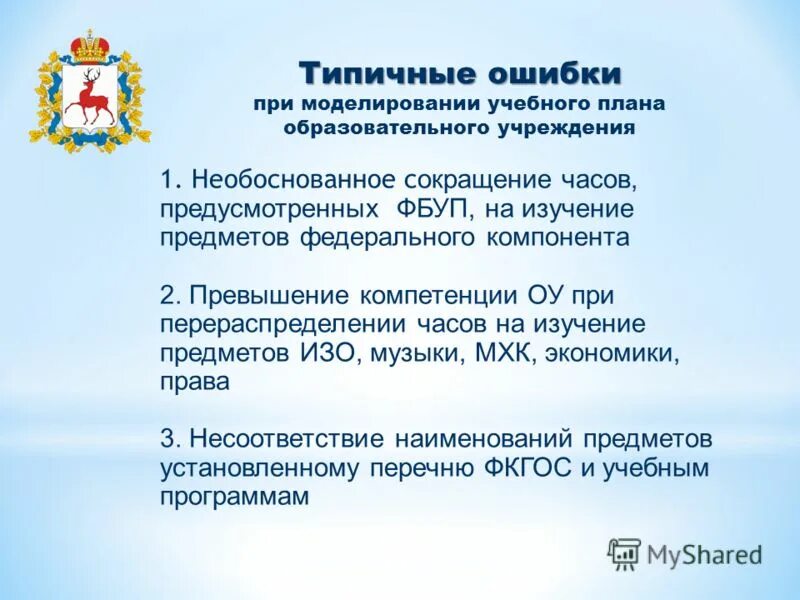 Типичные ошибки
при моделировании учебного плана образовательного учреждения

1. Необоснованное сокращение часов, предусмотренных ФБУП, на изучение предметов федерального компонента

2. Превышение компетенции ОУ при перераспределении часов на изучение предметов ИЗО, музыки, МХК, экономики, права

3. Несоответствие наименований предметов установленному перечню ФКГОС и учебным программам

MyShared